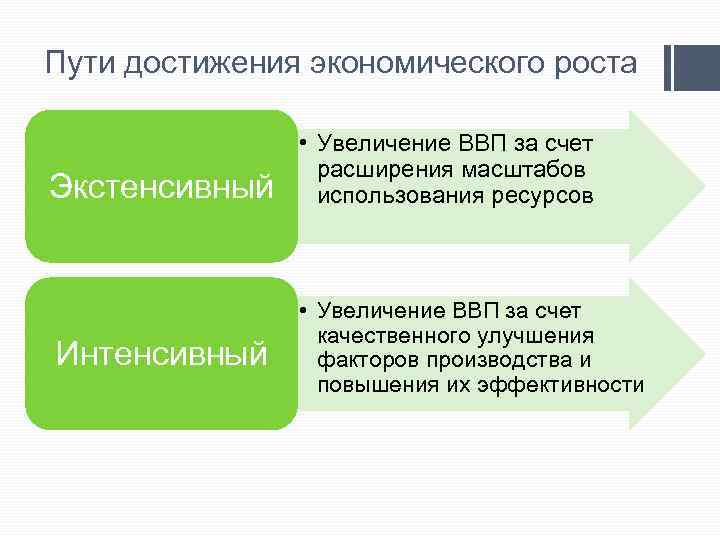 Пути достижения экономического роста

Экстенсивный

• Увеличение ВВП за счет расширения масштабов использования ресурсов

Интенсивный

• Увеличение ВВП за счет качественного улучшения факторов производства и повышения их эффективности